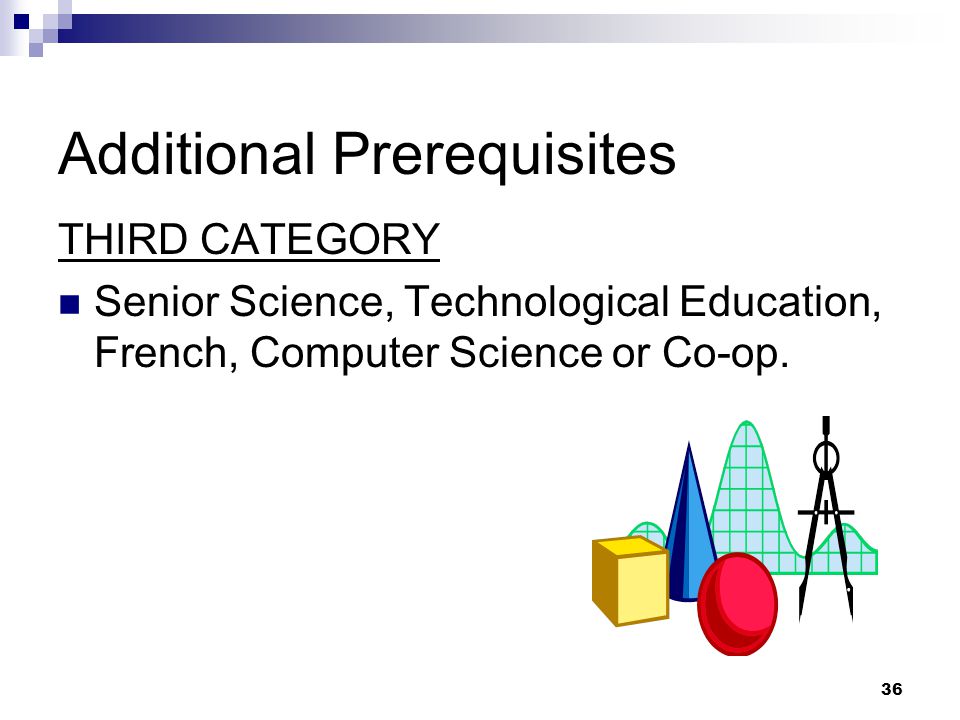 Additional Prerequisites

THIRD CATEGORY

Senior Science, Technological Education, French, Computer Science or Co-op.

36